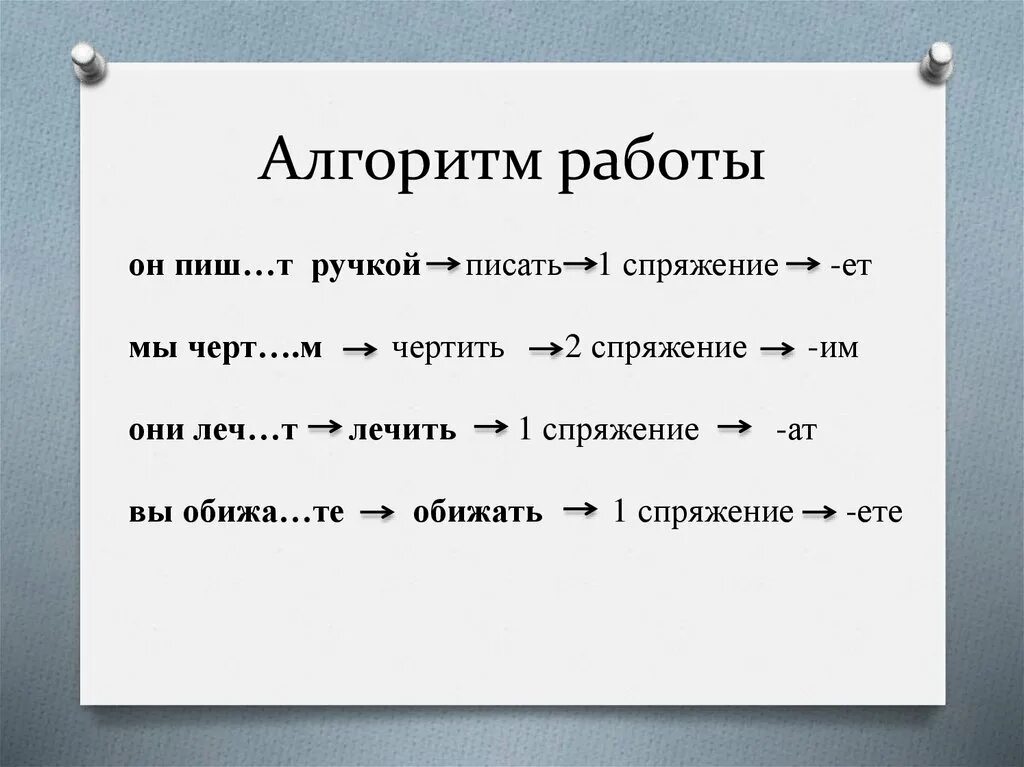 Алгоритм работы

он пиш…т ручкой → писать → 1 спряжение → -ет

мы черт….м → чертить → 2 спряжение → -им

они леч…т → лечить → 1 спряжение → -ат

вы обижа…те → обижать → 1 спряжение → -ете